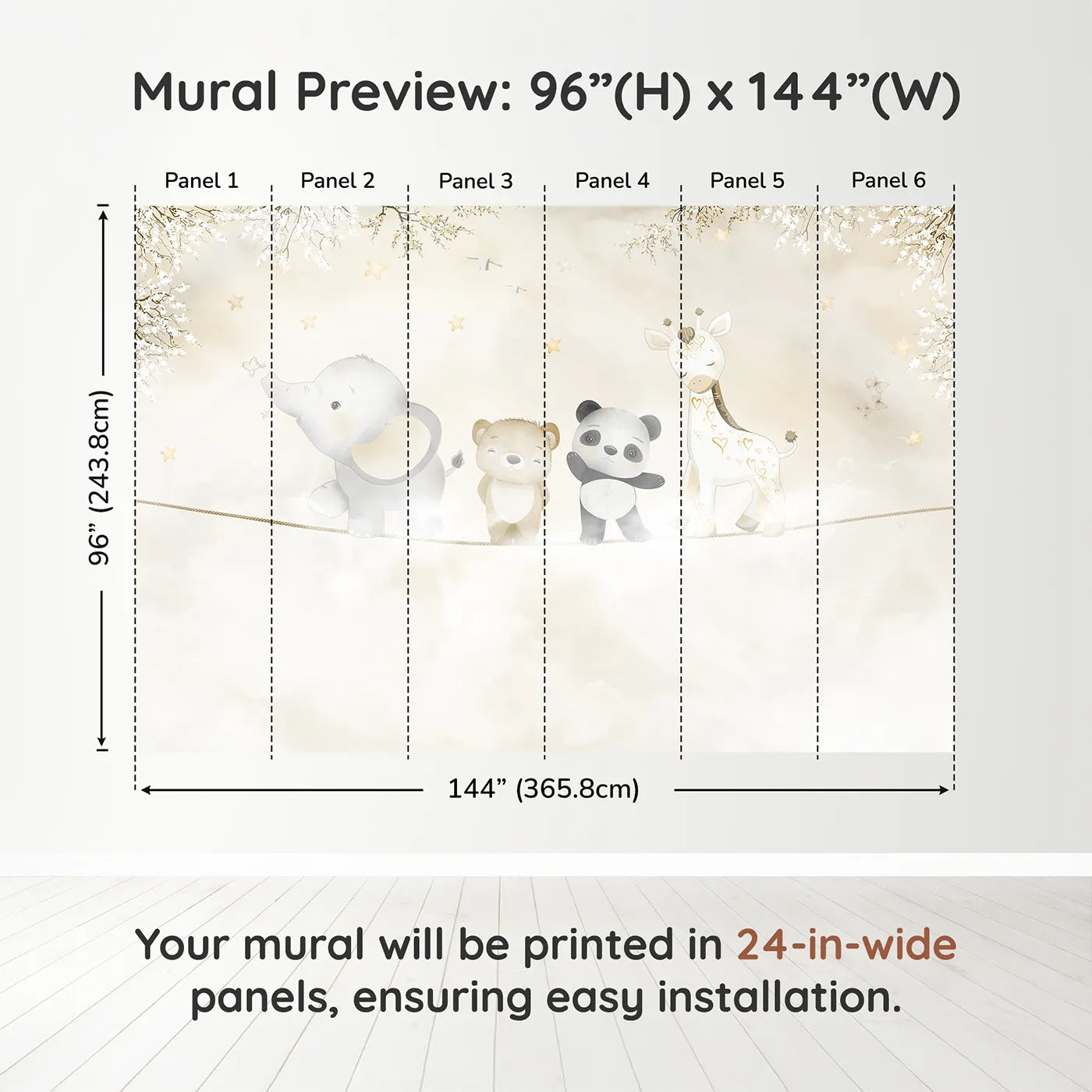 Mural Preview: 96”(H) x 144”(W)

Panel 1 Panel 2 Panel 3 Panel 4 Panel 5 Panel 6

96” (243.8cm)

144” (365.8cm)

Your mural will be printed in 24-in-wide panels, ensuring easy installation.